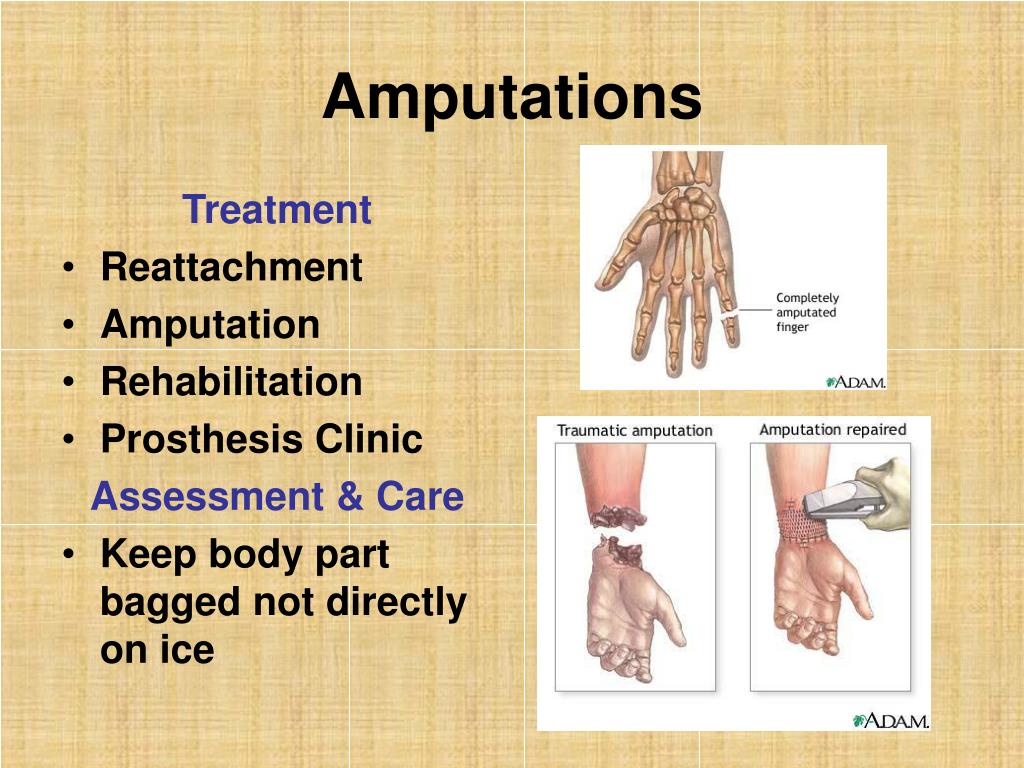 Amputations

Treatment
• Reattachment
• Amputation
• Rehabilitation
• Prosthesis Clinic

Assessment & Care
• Keep body part bagged not directly on ice

Completely amputated finger

A.D.A.M.

Traumatic amputation

Amputation repaired

A.D.A.M.